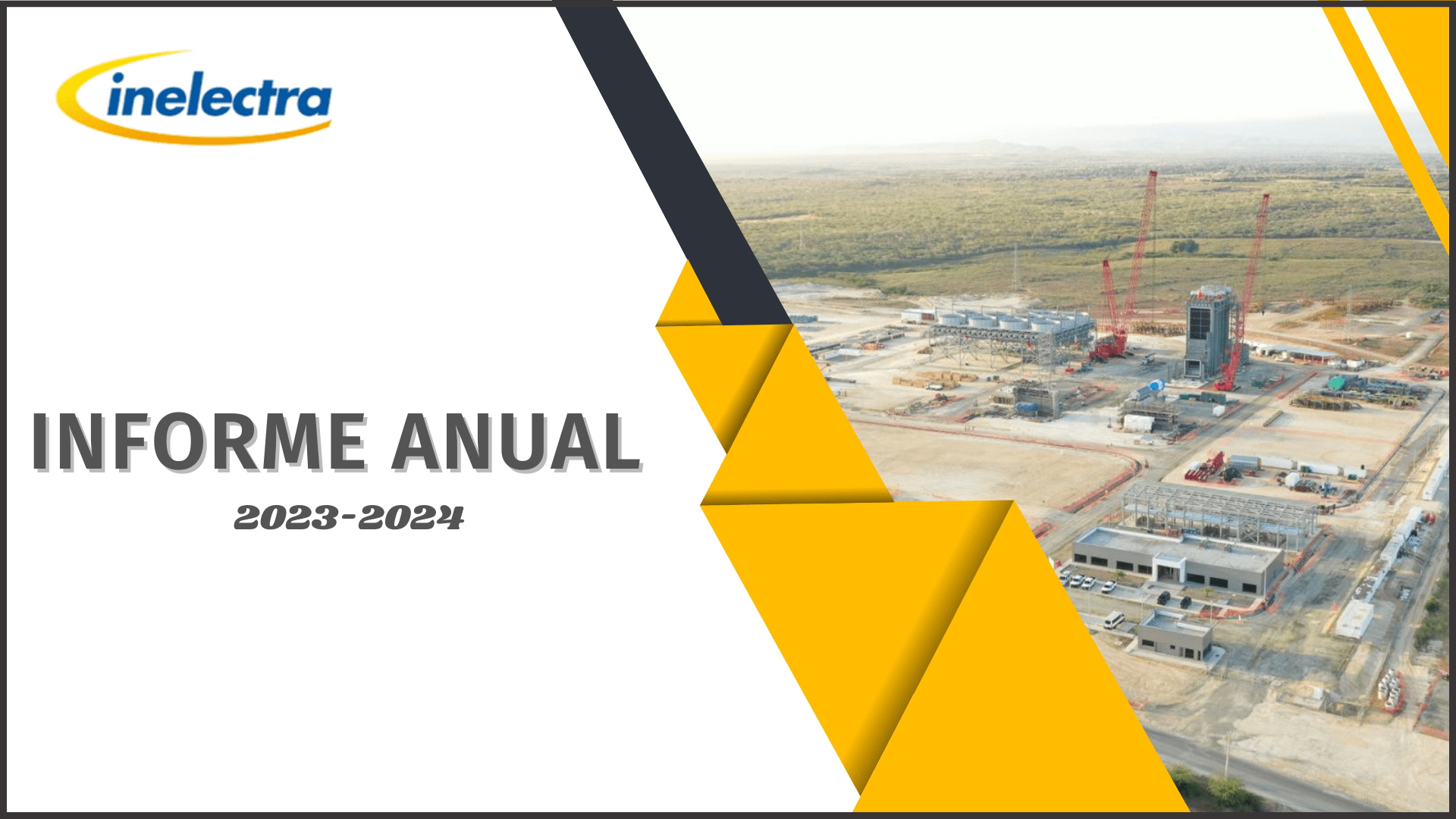 inelectra

INFORME ANUAL

2023-2024